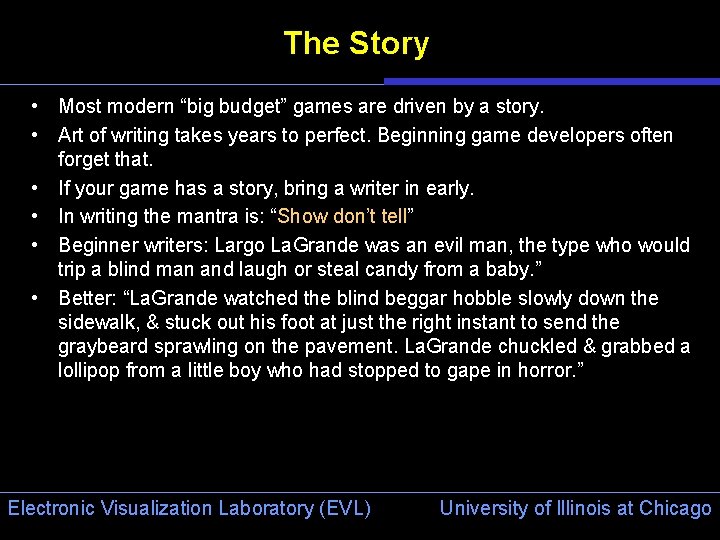 The Story

• Most modern “big budget” games are driven by a story.
• Art of writing takes years to perfect. Beginning game developers often forget that.
• If your game has a story, bring a writer in early.
• In writing the mantra is: “Show don’t tell”
• Beginner writers: Largo LaGrande was an evil man, the type who would trip a blind man and laugh or steal candy from a baby.”
• Better: “LaGrande watched the blind beggar hobble slowly down the sidewalk, & stuck out his foot at just the right instant to send the graybeard sprawling on the pavement. LaGrande chuckled & grabbed a lollipop from a little boy who had stopped to gape in horror.”

Electronic Visualization Laboratory (EVL)
University of Illinois at Chicago